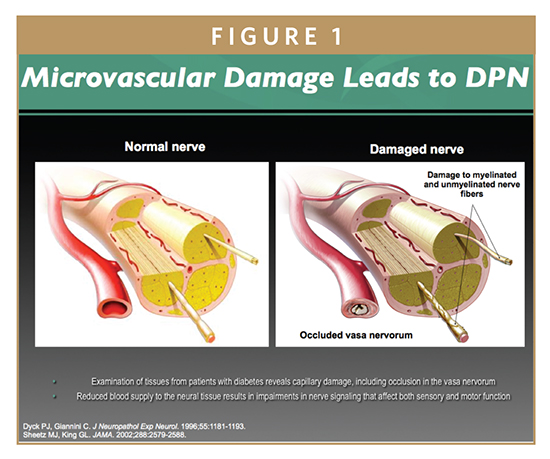 FIGURE 1

Microvascular Damage Leads to DPN

Normal nerve

Damaged nerve

Damage to myelinated and unmyelinated nerve fibers

Occluded vasa nervorum

• Examination of tissues from patients with diabetes reveals capillary damage, including occlusion in the vasa nervorum
• Reduced blood supply to the neural tissue results in impairments in nerve signaling that affect both sensory and motor function

Dyck PJ, Giannini C. J Neuropathol Exp Neurol. 1996;55:1181-1193.
Sheetz MJ, King GL. JAMA. 2002;288:2579-2588.